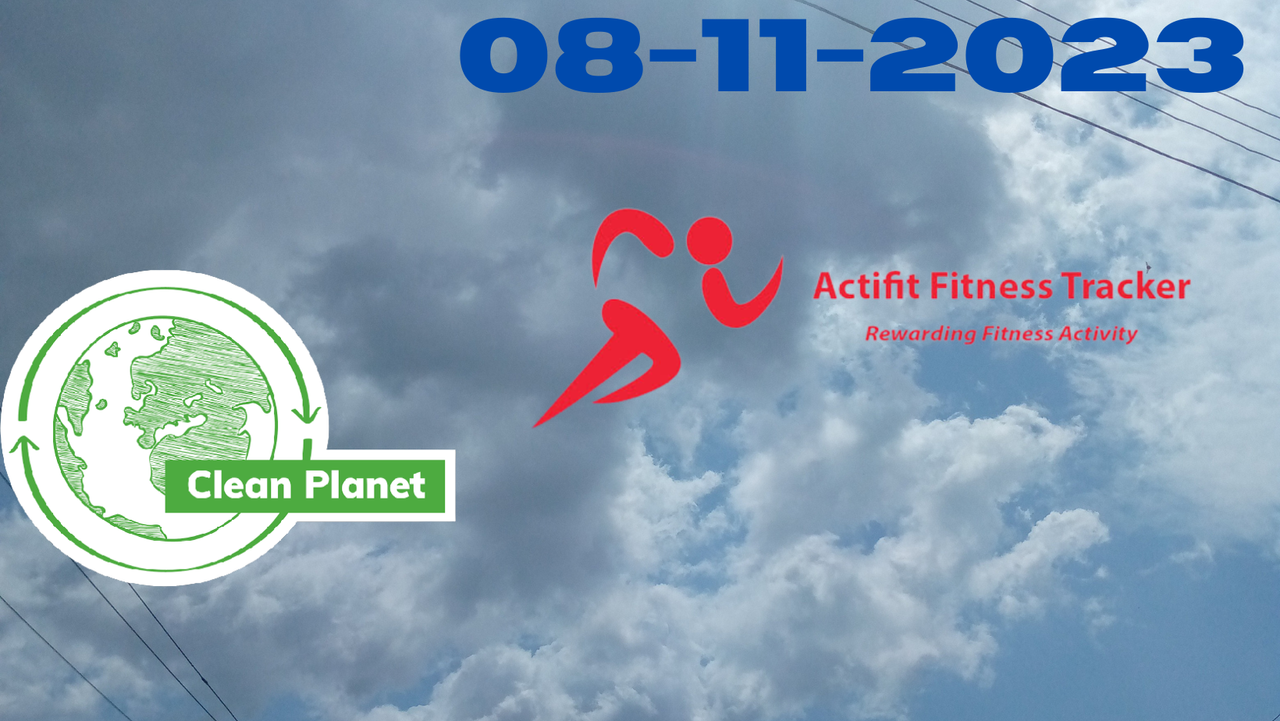 08-11-2023

Actifit Fitness Tracker
Rewarding Fitness Activity

Clean Planet